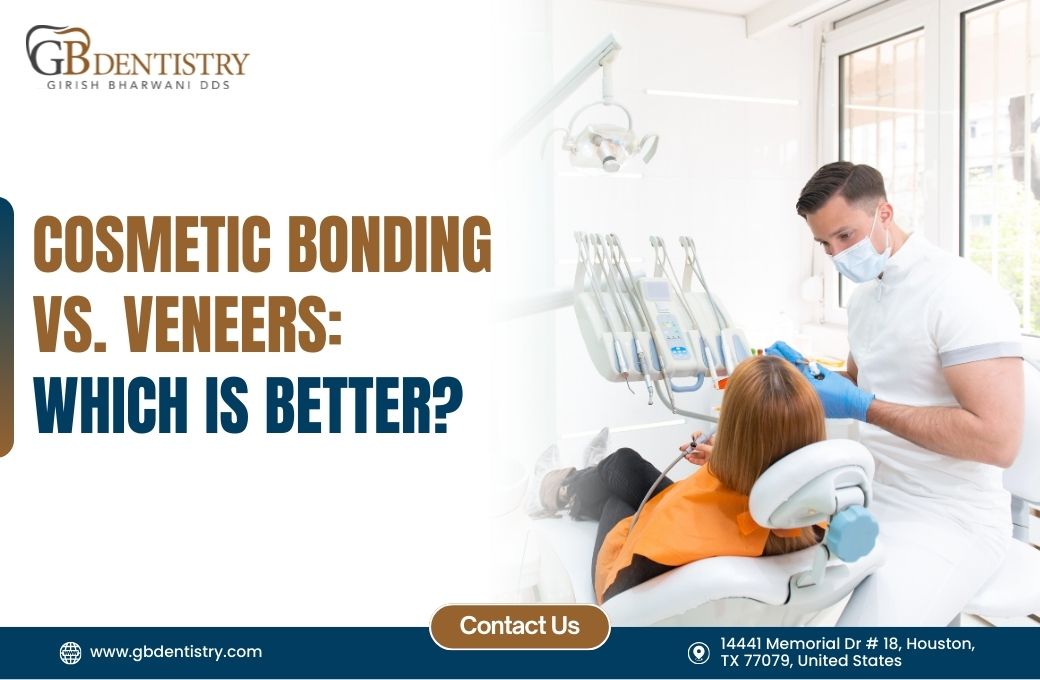 GB DENTISTRY
GIRISH BHARWANI DDS

COSMETIC BONDING VS. VENEERS: WHICH IS BETTER?

Contact Us

www.gbdentistry.com

14441 Memorial Dr # 18, Houston, TX 77079, United States